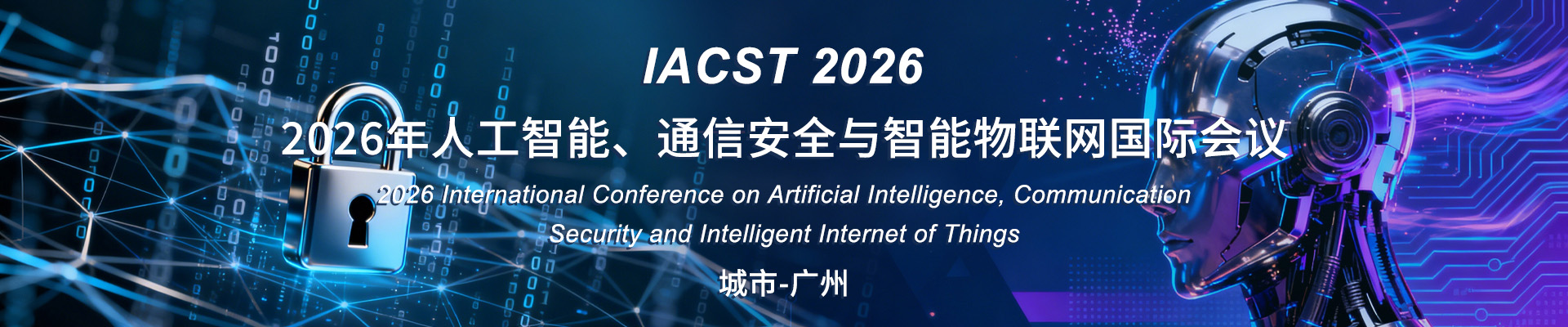 IACST 2026

2026年人工智能、通信安全与智能物联网国际会议

2026 International Conference on Artificial Intelligence, Communication Security and Intelligent Internet of Things

城市-广州